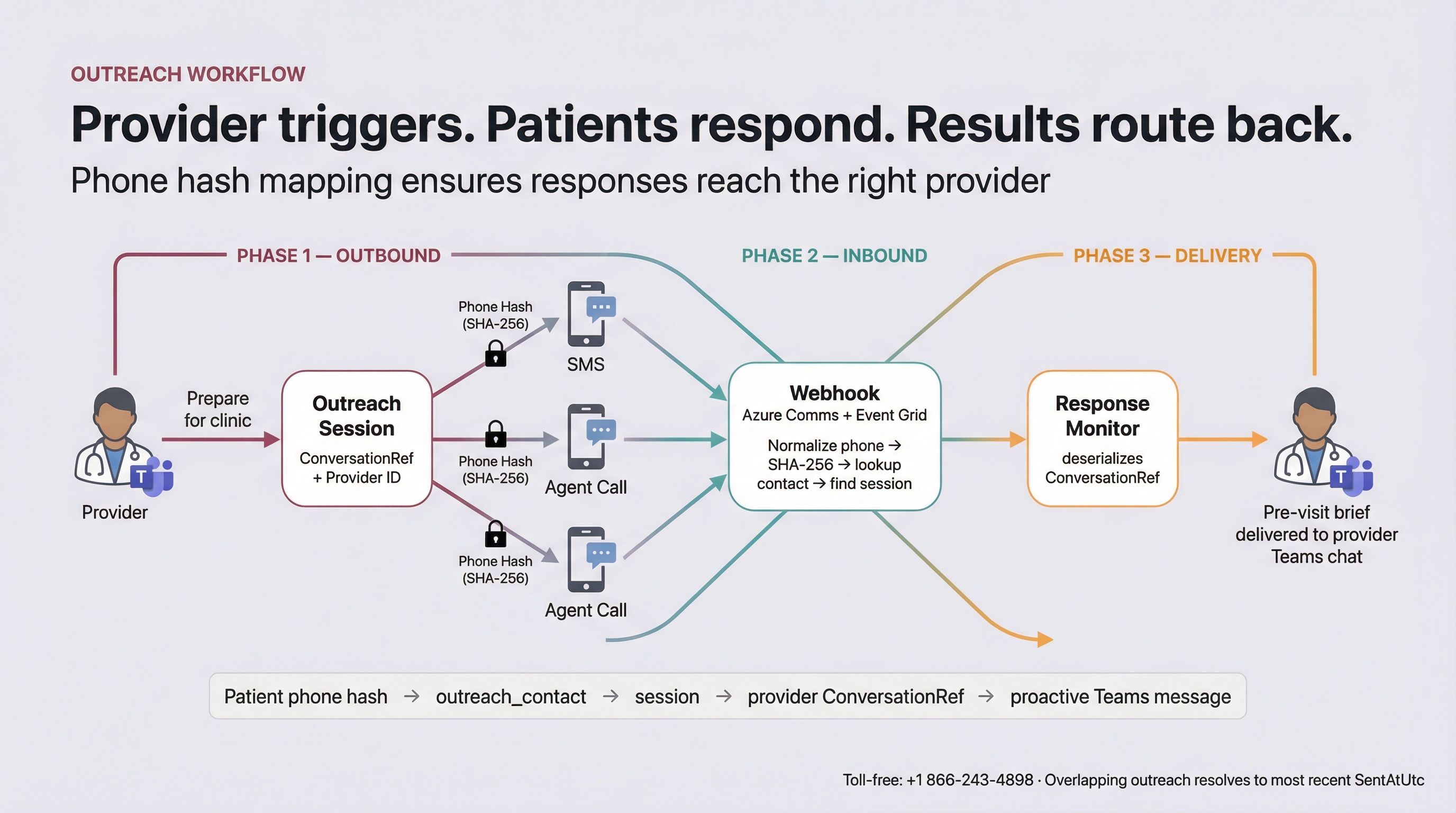 OUTREACH WORKFLOW

Provider triggers. Patients respond. Results route back.

Phone hash mapping ensures responses reach the right provider

PHASE 1 — OUTBOUND

PHASE 2 — INBOUND

PHASE 3 — DELIVERY

Provider

Prepare for clinic

Outreach Session
ConversationRef + Provider ID

Phone Hash (SHA-256)

SMS

Phone Hash (SHA-256)

Agent Call

Phone Hash (SHA-256)

Agent Call

Webhook
Azure Comms + Event Grid
Normalize phone → SHA-256 → lookup contact → find session

Response Monitor
deserializes ConversationRef

Pre-visit brief delivered to provider Teams chat

Patient phone hash → outreach_contact → session → provider ConversationRef → proactive Teams message

Toll-free: +1 866-243-4898 · Overlapping outreach resolves to most recent SentAtUtc